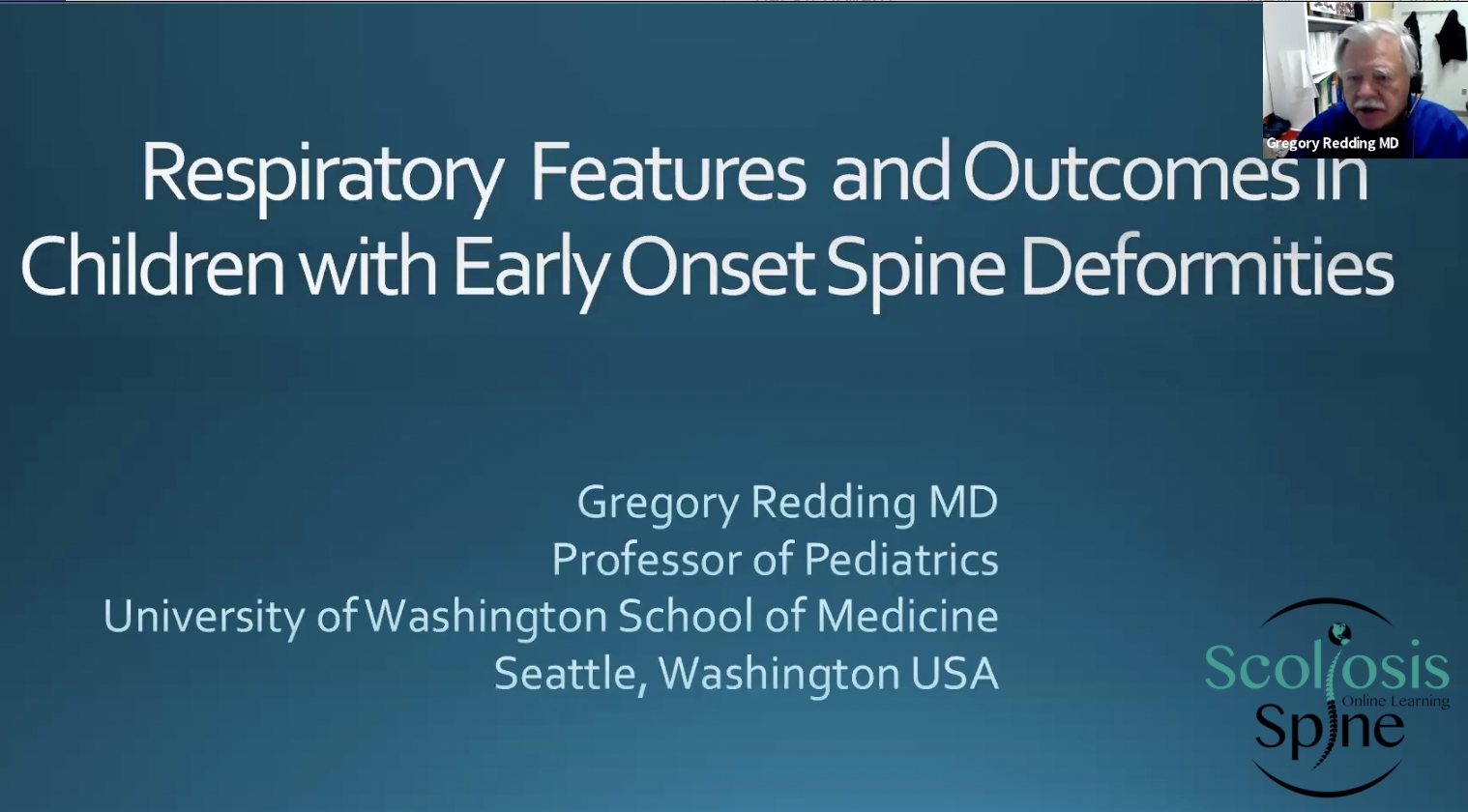 Gregory Redding MD

Respiratory Features and Outcomes in Children with Early Onset Spine Deformities

Gregory Redding MD
Professor of Pediatrics
University of Washington School of Medicine
Seattle, Washington USA

Scoliosis
Online Learning
Spine